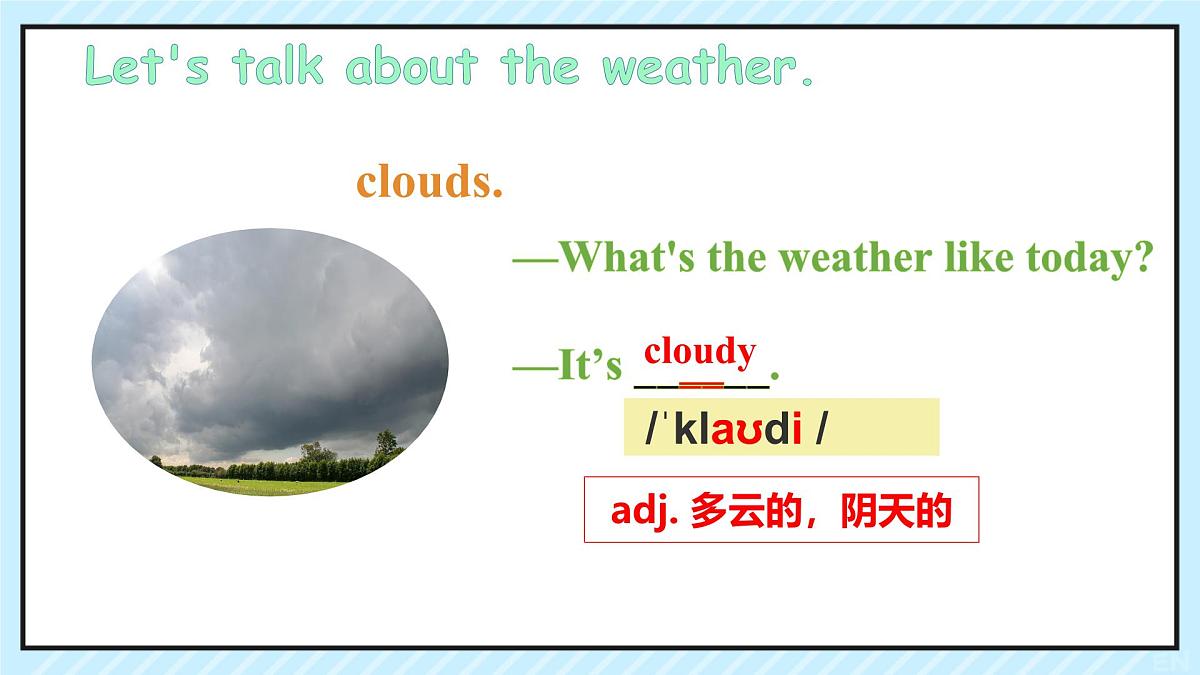 Let's talk about the weather.

clouds.

—What's the weather like today?

—It's cloudy.

/ˈklaʊdi /

adj. 多云的，阴天的